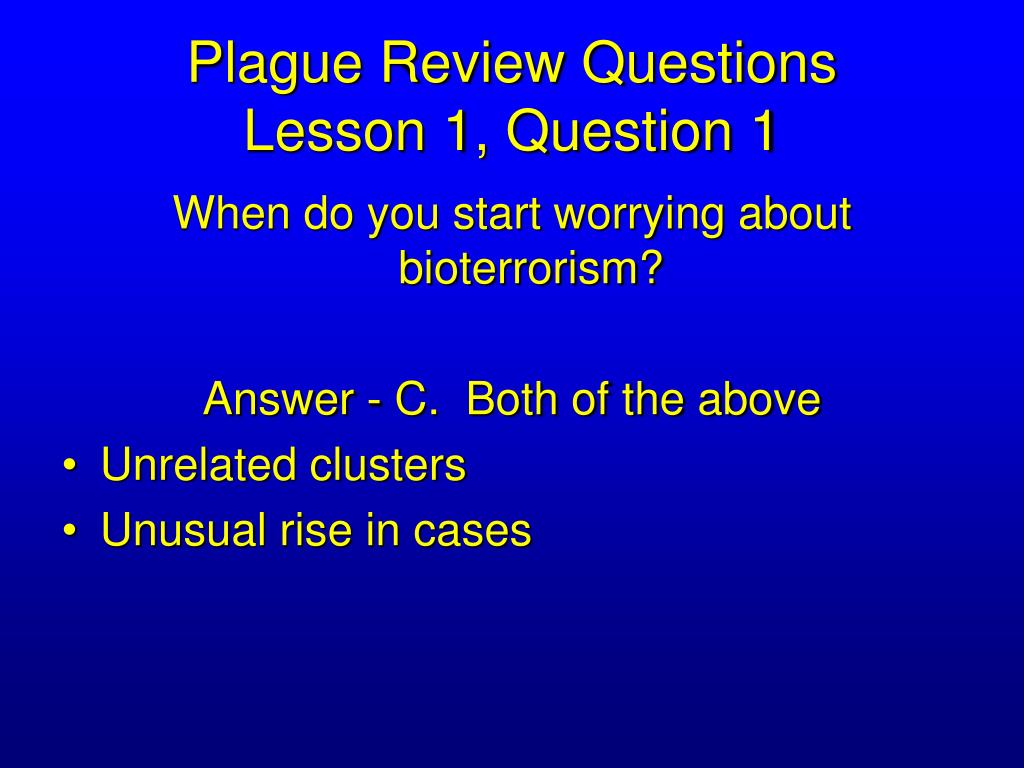 Plague Review Questions
Lesson 1, Question 1

When do you start worrying about bioterrorism?

Answer - C. Both of the above

• Unrelated clusters
• Unusual rise in cases